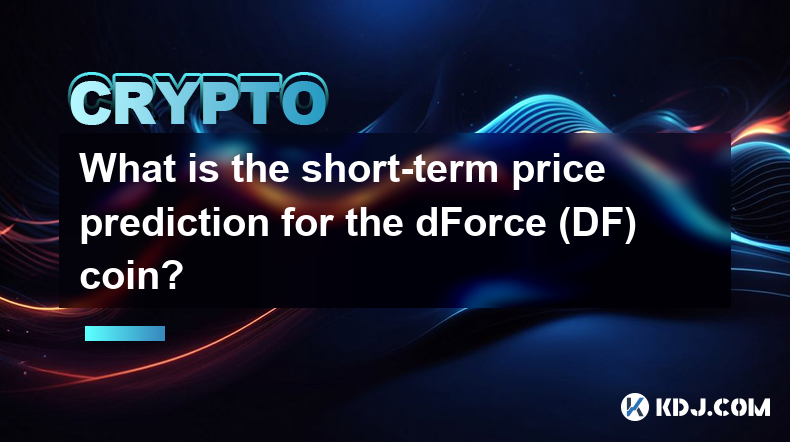 CRYPTO

What is the short-term price prediction for the dForce (DF) coin?

KDJ.COM